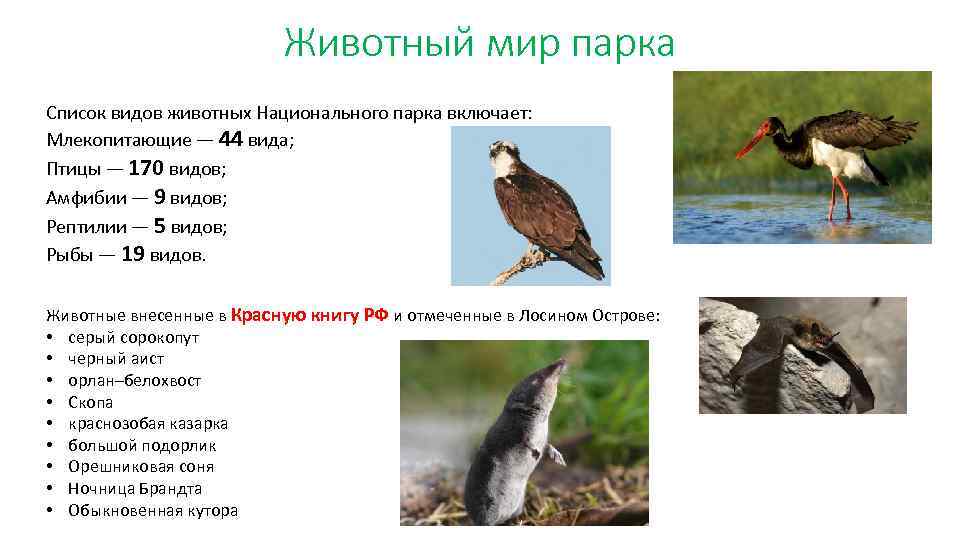 Животный мир парка

Список видов животных Национального парка включает:
Млекопитающие — 44 вида;
Птицы — 170 видов;
Амфибии — 9 видов;
Рептилии — 5 видов;
Рыбы — 19 видов.

Животные внесенные в Красную книгу РФ и отмеченные в Лосином Острове:
• серый сорокопут
• черный аист
• орлан–белохвост
• Скопа
• краснозобая казарка
• большой подорлик
• Орешниковая соня
• Ночница Брандта
• Обыкновенная кутора